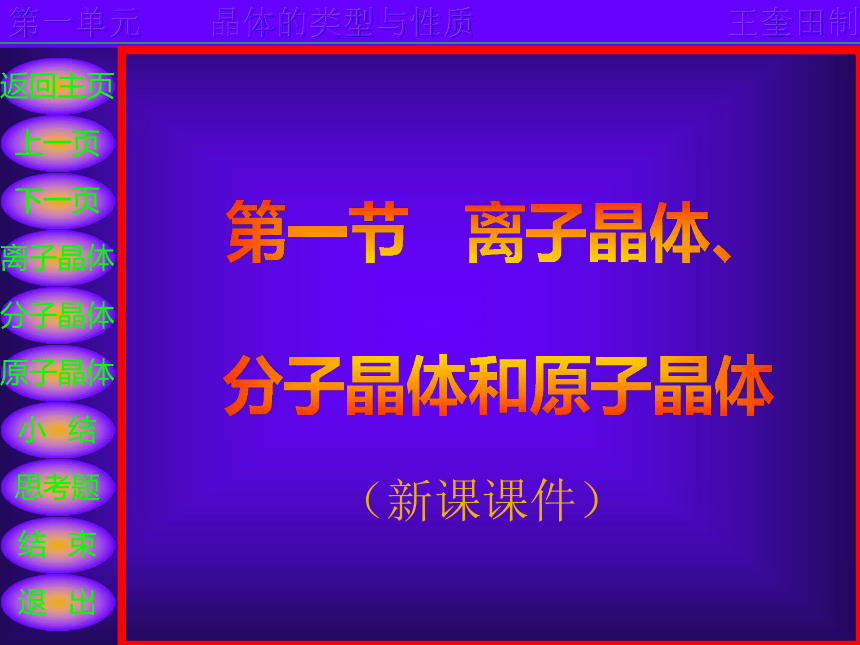 第一单元　晶体的类型与性质　王奎田制

返回主页
上一页
下一页
离子晶体
分子晶体
原子晶体
小　结
思考题
结　束
退　出

第一节　离子晶体、

分子晶体和原子晶体

（新课课件）